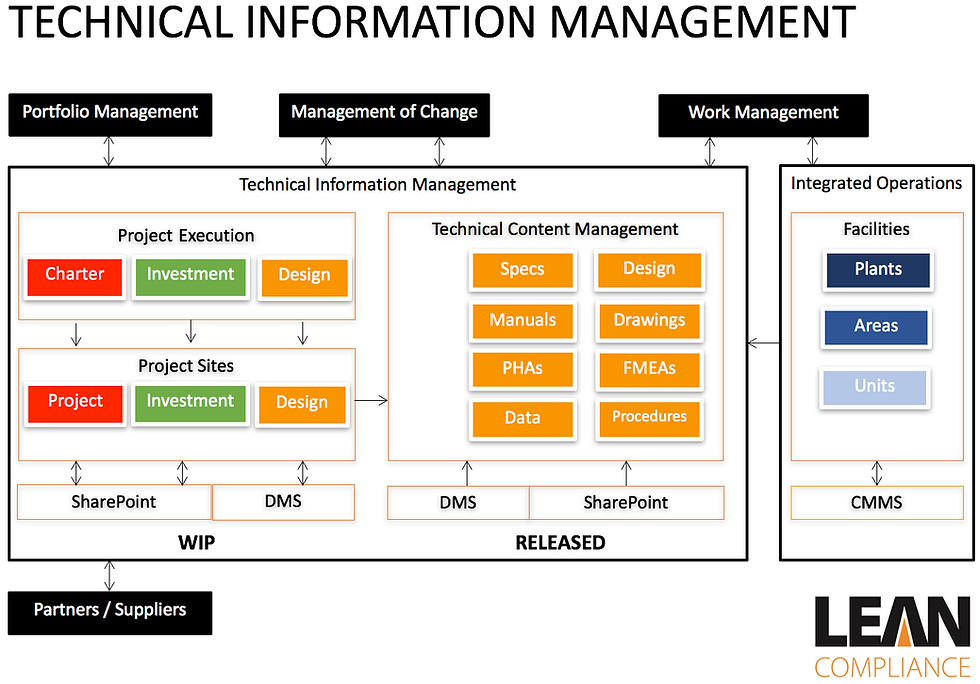 TECHNICAL INFORMATION MANAGEMENT

Portfolio Management

Management of Change

Work Management

Technical Information Management

Project Execution

Charter

Investment

Design

Project Sites

Project

Investment

Design

SharePoint

DMS

WIP

Technical Content Management

Specs

Design

Manuals

Drawings

PHAs

FMEAs

Data

Procedures

DMS

SharePoint

RELEASED

Integrated Operations

Facilities

Plants

Areas

Units

CMMS

Partners / Suppliers

LEAN
COMPLIANCE